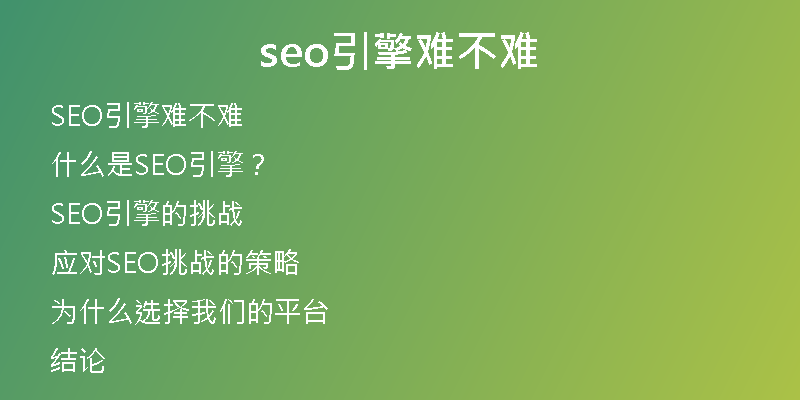 seo引擎难不难

SEO引擎难不难

什么是SEO引擎？

SEO引擎的挑战

应对SEO挑战的策略

为什么选择我们的平台

结论